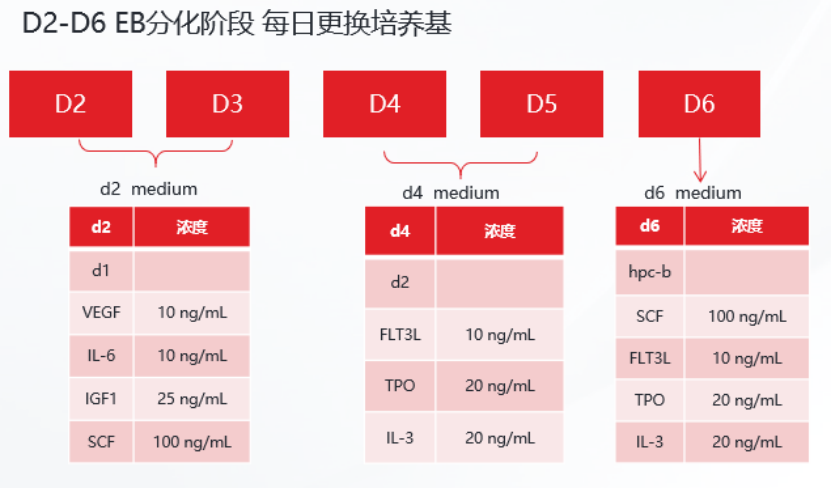 D2-D6 EB分化阶段 每日更换培养基

D2

D3

D4

D5

D6

d2 medium

| d2 | 浓度 |
|---|---|
| d1 | |
| VEGF | 10 ng/mL |
| IL-6 | 10 ng/mL |
| IGF1 | 25 ng/mL |
| SCF | 100 ng/mL |

d4 medium

| d4 | 浓度 |
|---|---|
| d2 | |
| FLT3L | 10 ng/mL |
| TPO | 20 ng/mL |
| IL-3 | 20 ng/mL |

d6 medium

| d6 | 浓度 |
|---|---|
| hpc-b | |
| SCF | 100 ng/mL |
| FLT3L | 10 ng/mL |
| TPO | 20 ng/mL |
| IL-3 | 20 ng/mL |